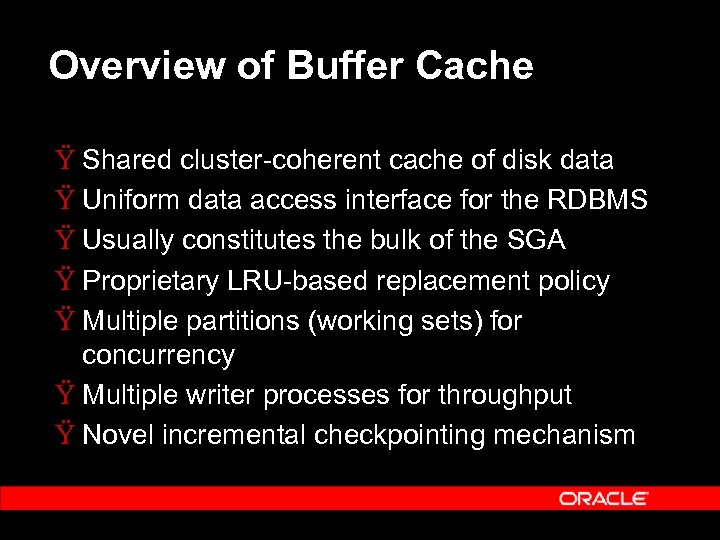 Overview of Buffer Cache

Ÿ Shared cluster-coherent cache of disk data
Ÿ Uniform data access interface for the RDBMS
Ÿ Usually constitutes the bulk of the SGA
Ÿ Proprietary LRU-based replacement policy
Ÿ Multiple partitions (working sets) for concurrency
Ÿ Multiple writer processes for throughput
Ÿ Novel incremental checkpointing mechanism

ORACLE